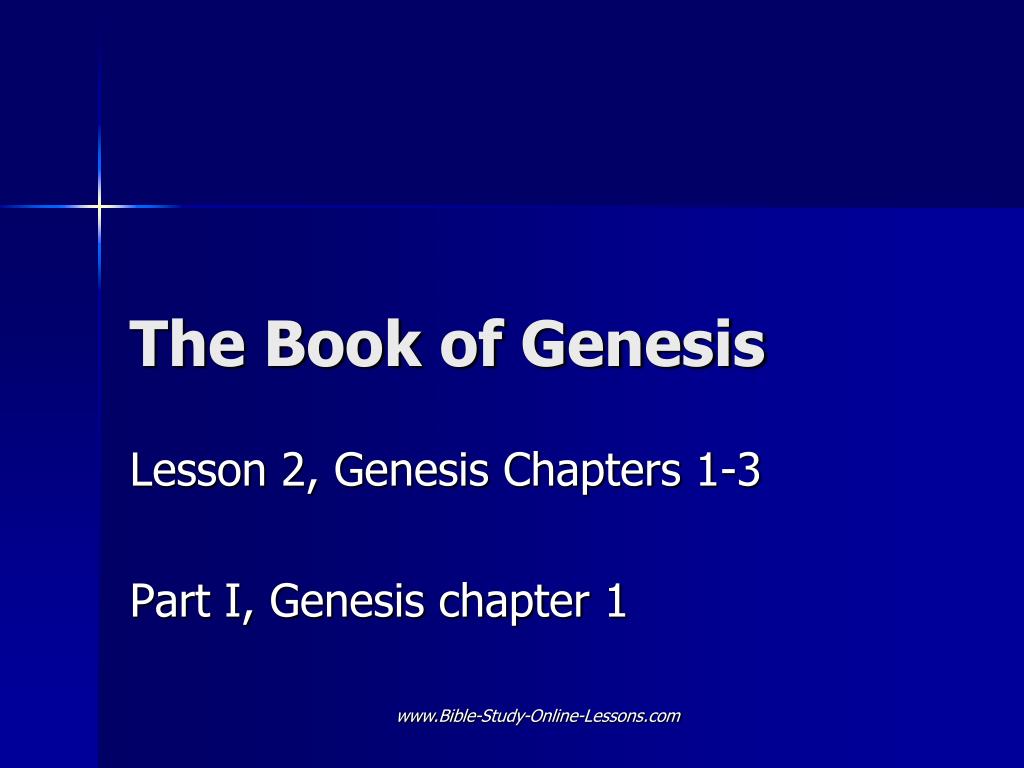 The Book of Genesis

Lesson 2, Genesis Chapters 1-3

Part I, Genesis chapter 1

www.Bible-Study-Online-Lessons.com